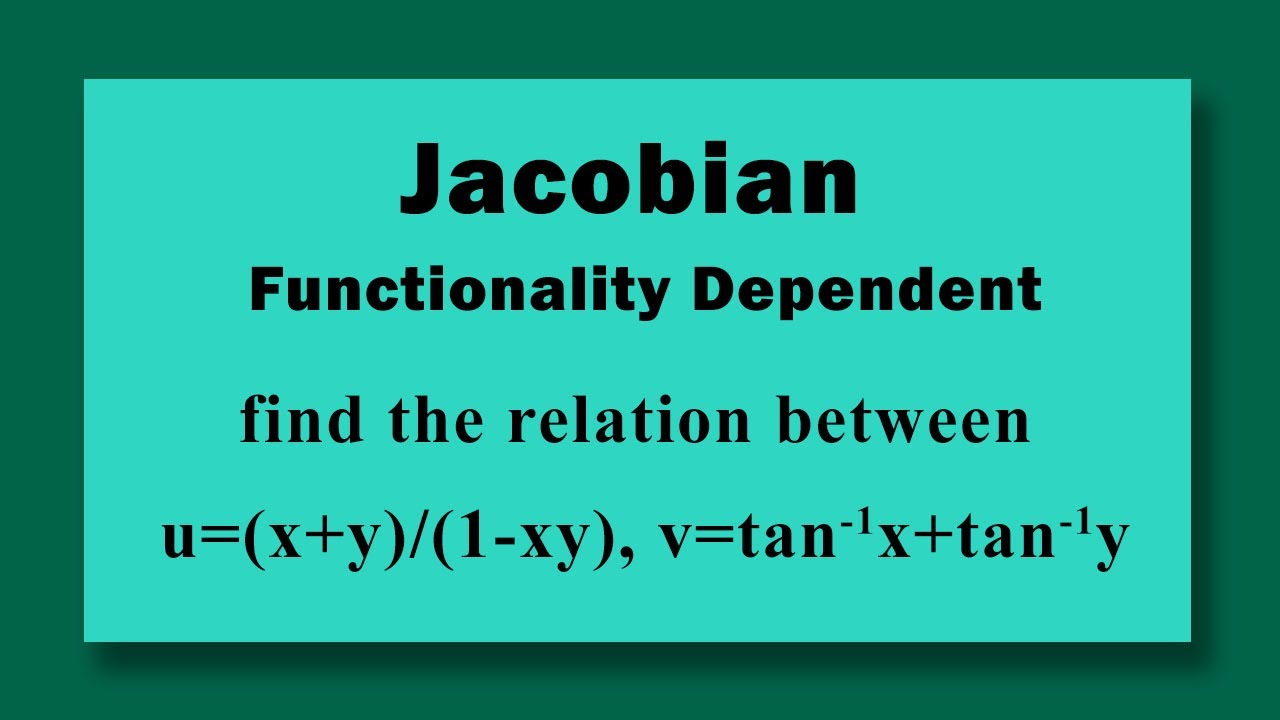 Jacobian

Functionality Dependent

find the relation between

$u=(x+y)/(1-xy)$, $v=\tan^{-1}x+\tan^{-1}y$